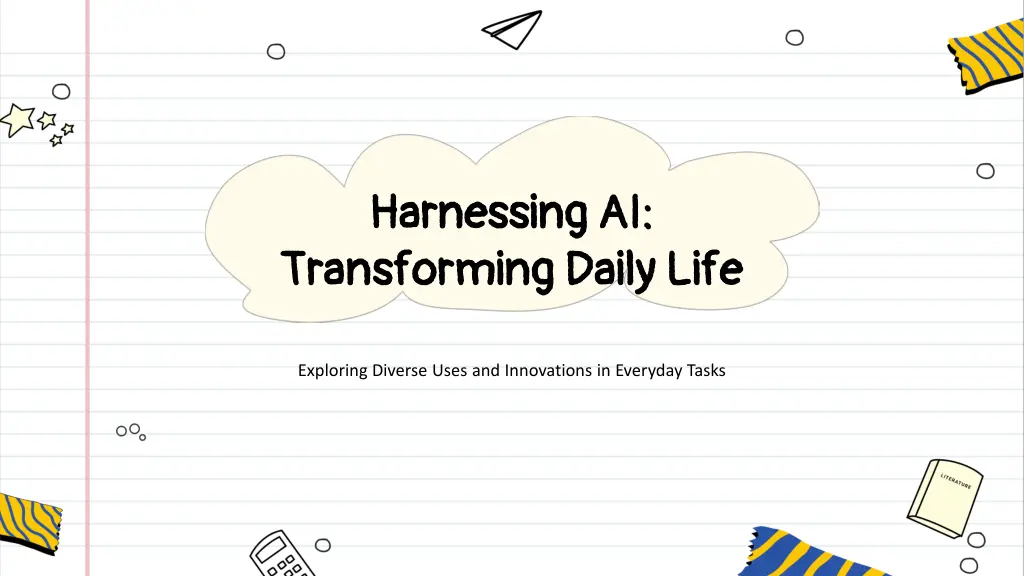 Harnessing AI:
Transforming Daily Life

Exploring Diverse Uses and Innovations in Everyday Tasks

LITERATURE